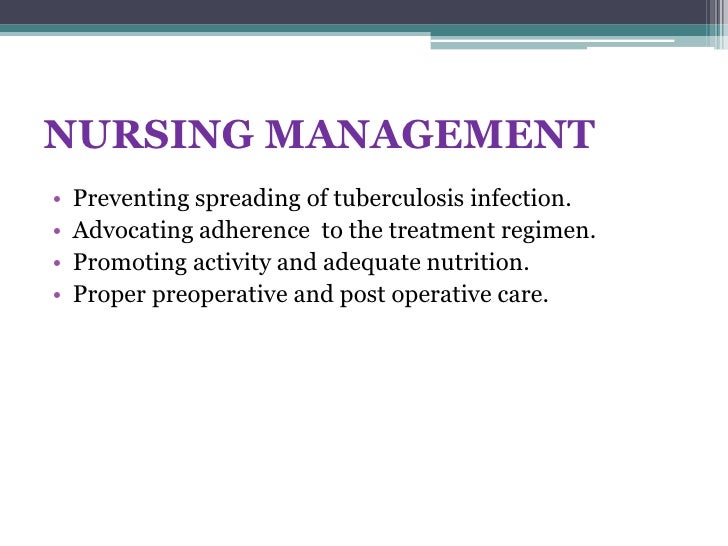 NURSING MANAGEMENT

• Preventing spreading of tuberculosis infection.
• Advocating adherence to the treatment regimen.
• Promoting activity and adequate nutrition.
• Proper preoperative and post operative care.